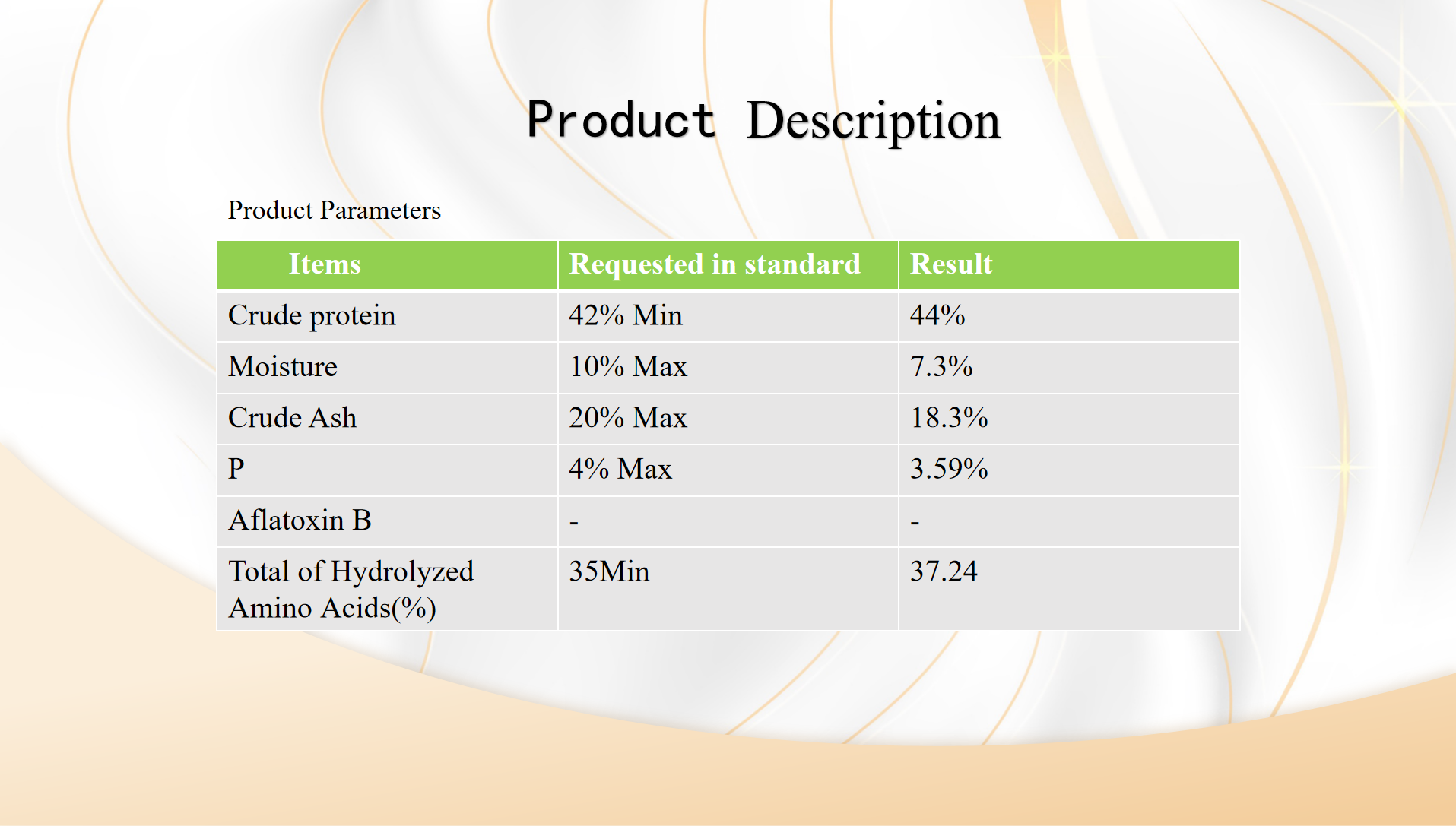 Product Description

Product Parameters

| Items | Requested in standard | Result |
|---|---|---|
| Crude protein | 42% Min | 44% |
| Moisture | 10% Max | 7.3% |
| Crude Ash | 20% Max | 18.3% |
| P | 4% Max | 3.59% |
| Aflatoxin B | - | - |
| Total of Hydrolyzed Amino Acids(%) | 35Min | 37.24 |